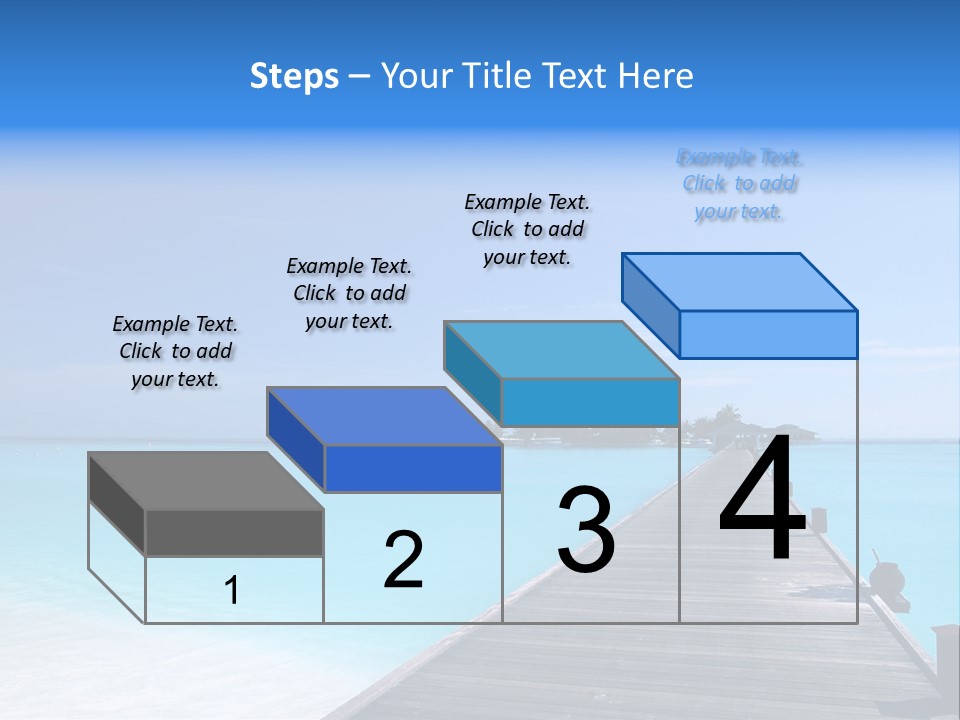 Steps – Your Title Text Here

Example Text. Click to add your text.

Example Text. Click to add your text.

Example Text. Click to add your text.

Example Text. Click to add your text.

1

2

3

4